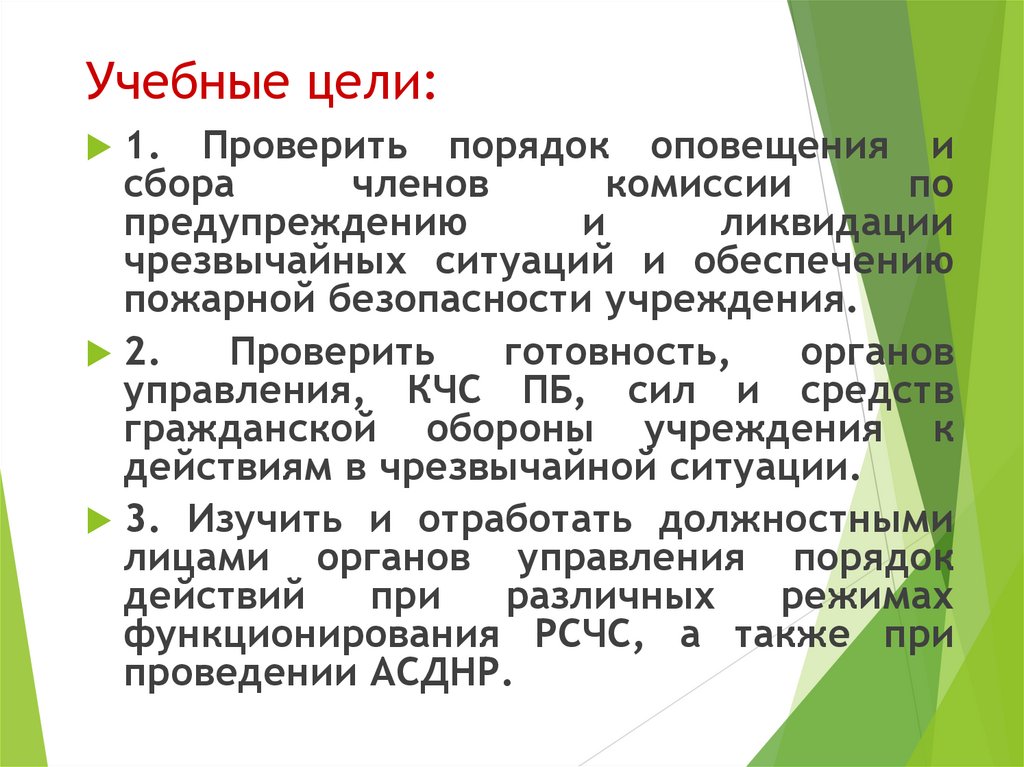 Учебные цели:

1. Проверить порядок оповещения и сбора членов комиссии по предупреждению и ликвидации чрезвычайных ситуаций и обеспечению пожарной безопасности учреждения.

2. Проверить готовность, органов управления, КЧС ПБ, сил и средств гражданской обороны учреждения к действиям в чрезвычайной ситуации.

3. Изучить и отработать должностными лицами органов управления порядок действий при различных режимах функционирования РСЧС, а также при проведении АСДНР.